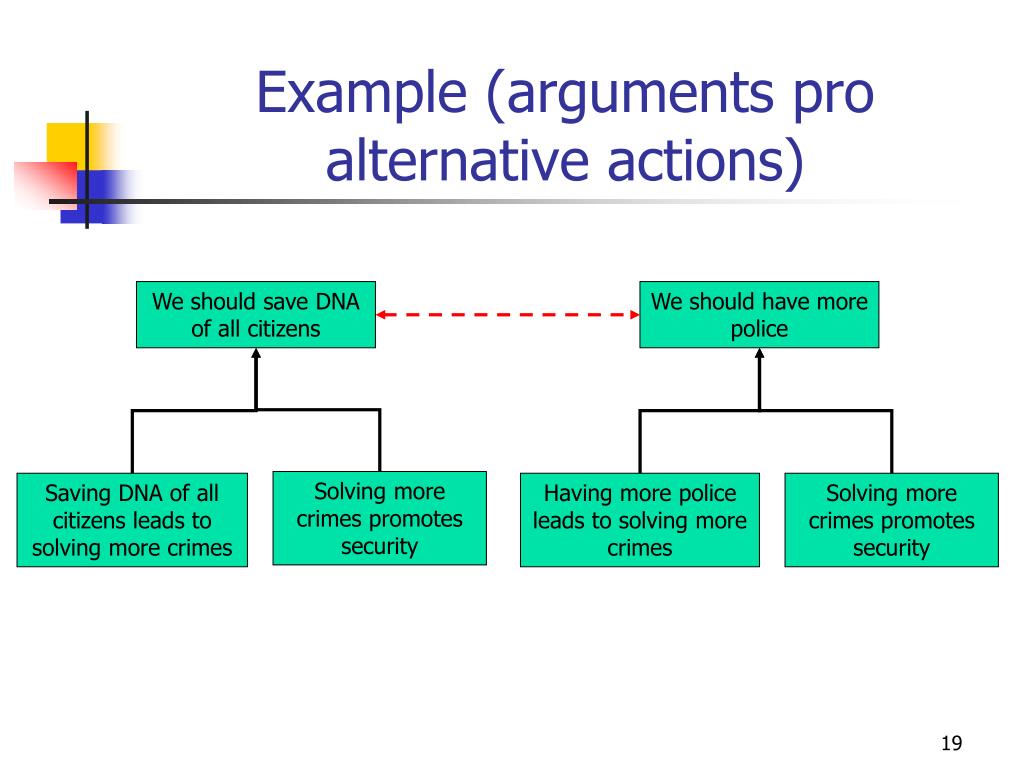 Example (arguments pro alternative actions)

We should save DNA of all citizens

We should have more police

Saving DNA of all citizens leads to solving more crimes

Solving more crimes promotes security

Having more police leads to solving more crimes

Solving more crimes promotes security

19